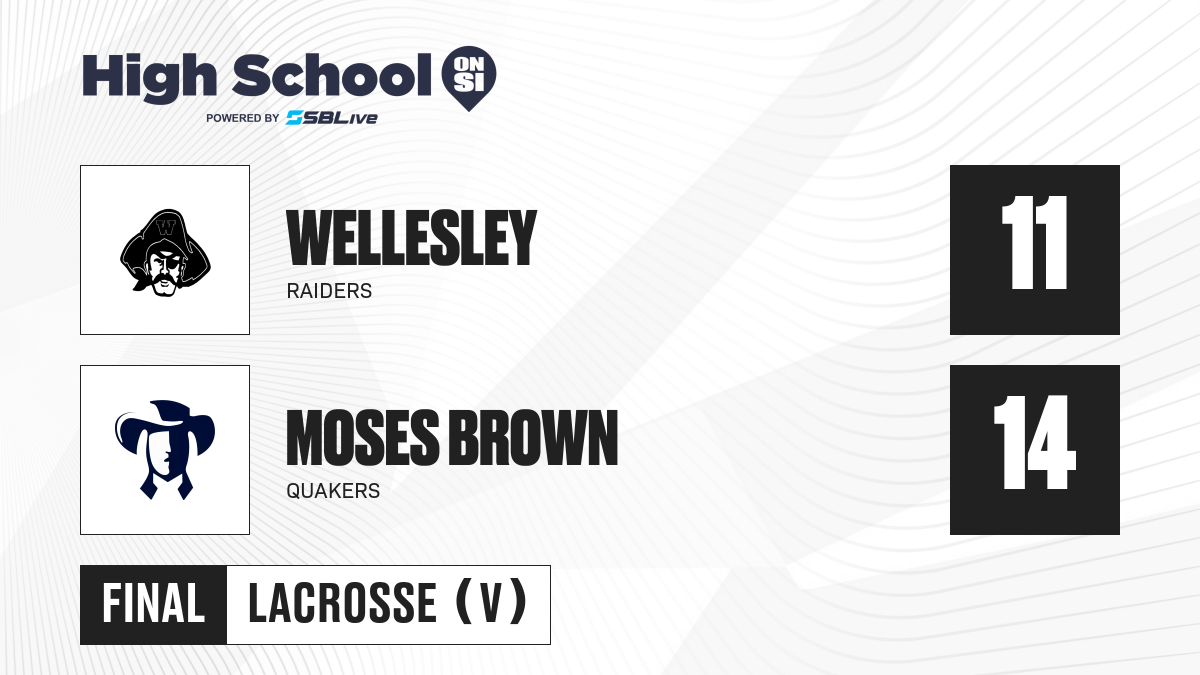 High School ON SI
POWERED BY SBLive

W

WELLESLEY
RAIDERS

11

MOSES BROWN
QUAKERS

14

FINAL LACROSSE (V)